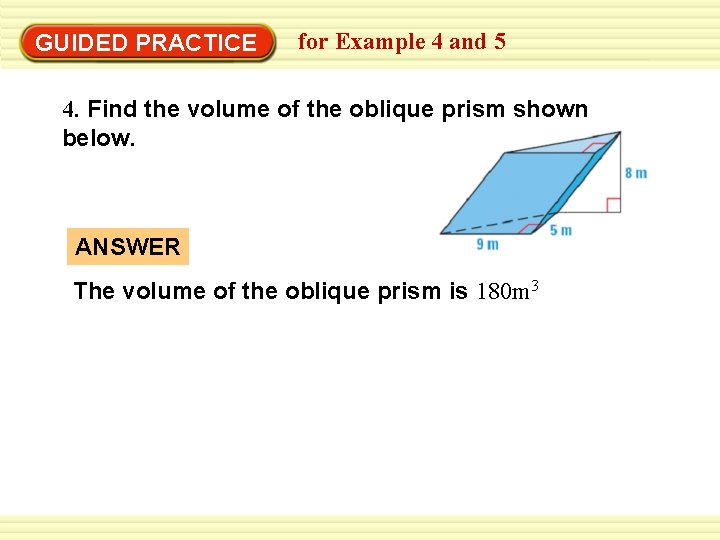 GUIDED PRACTICE for Example 4 and 5

4. Find the volume of the oblique prism shown below.

8 m

5 m

9 m

ANSWER

The volume of the oblique prism is $180m^3$